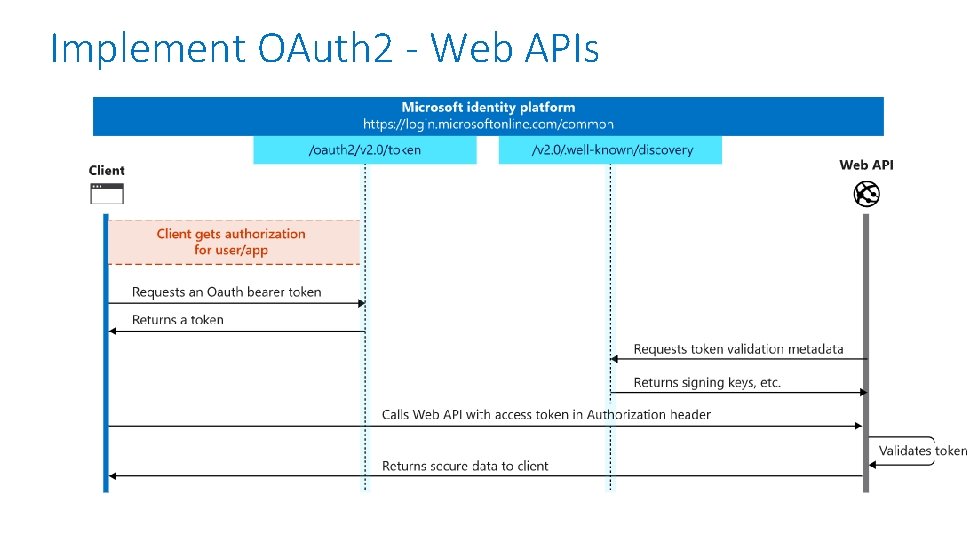 Implement OAuth2 - Web APIs

Microsoft identity platform
https://login.microsoftonline.com/common

/oauth2/v2.0/token

/v2.0/.well-known/discovery

Client

Web API

Client gets authorization for user/app

Requests an Oauth bearer token

Returns a token

Requests token validation metadata

Returns signing keys, etc.

Calls Web API with access token in Authorization header

Validates token

Returns secure data to client